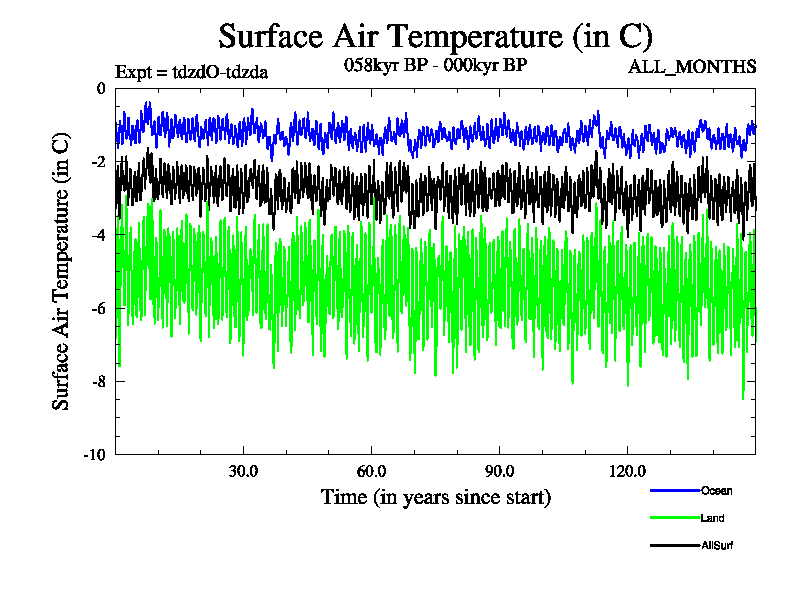 Surface Air Temperature (in C)

Expt = tdzdO-tdzda

058kyr BP - 000kyr BP

ALL_MONTHS

Surface Air Temperature (in C)

0

-2

-4

-6

-8

-10

30.0

60.0

90.0

120.0

Time (in years since start)

Ocean

Land

AllSurf